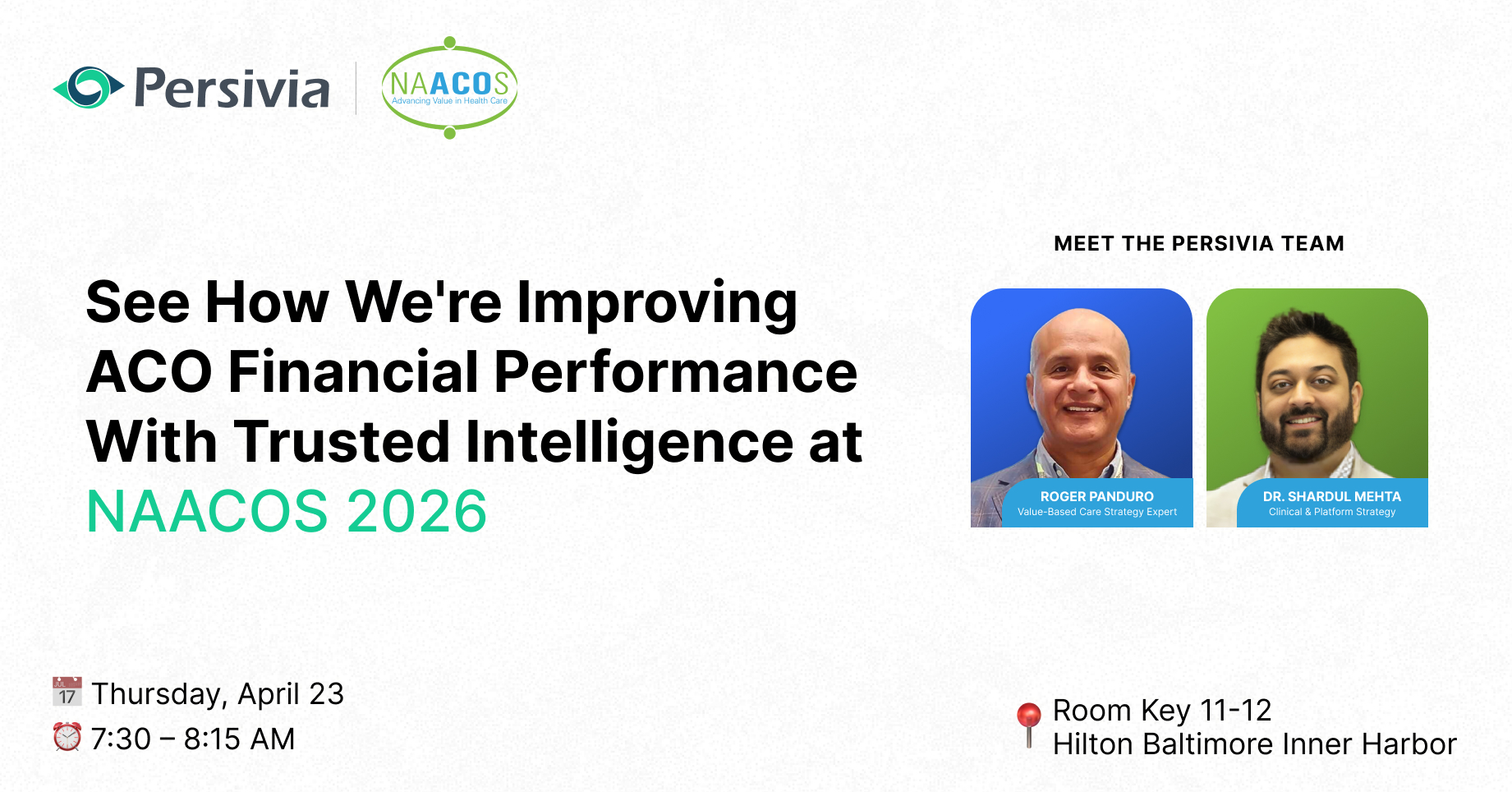 Persivia

NAACOS
Advancing Value in Health Care

See How We're Improving ACO Financial Performance With Trusted Intelligence at NAACOS 2026

MEET THE PERSIVIA TEAM

ROGER PANDURO
Value-Based Care Strategy Expert

DR. SHARDUL MEHTA
Clinical & Platform Strategy

JUL 17 Thursday, April 23
7:30 – 8:15 AM

Room Key 11-12
Hilton Baltimore Inner Harbor